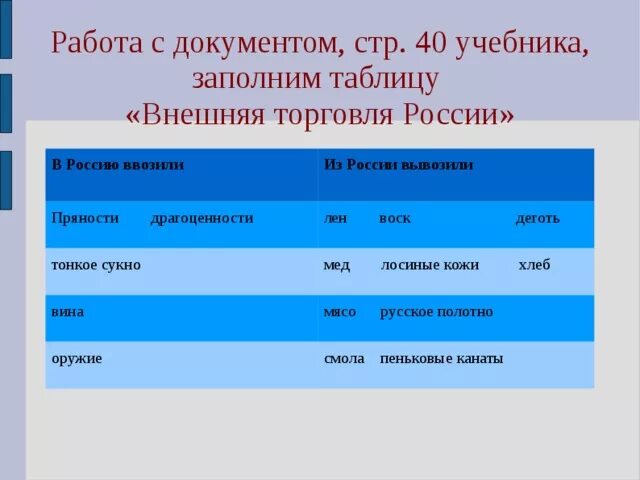 Работа с документом, стр. 40 учебника, заполним таблицу «Внешняя торговля России»

| В Россию ввозили | Из России вывозили |
|---|---|
| Пряности драгоценности | лен воск деготь |
| тонкое сукно | мед лосиные кожи хлеб |
| вина | мясо русское полотно |
| оружие | смола пеньковые канаты |